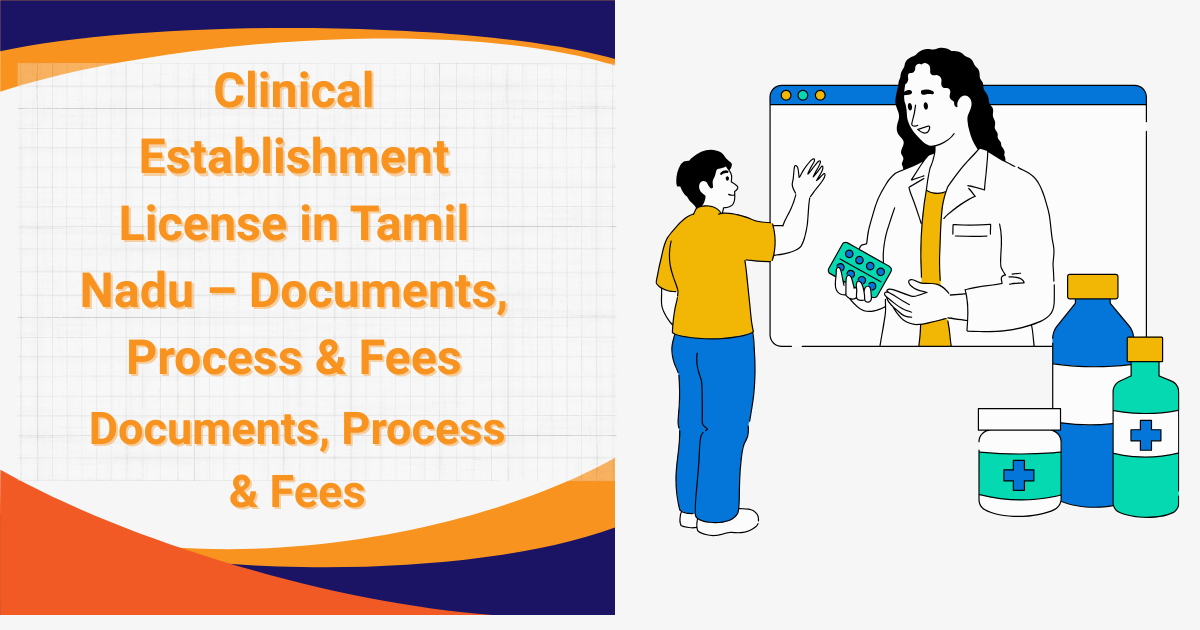 Clinical Establishment License in Tamil Nadu – Documents, Process & Fees

Documents, Process & Fees